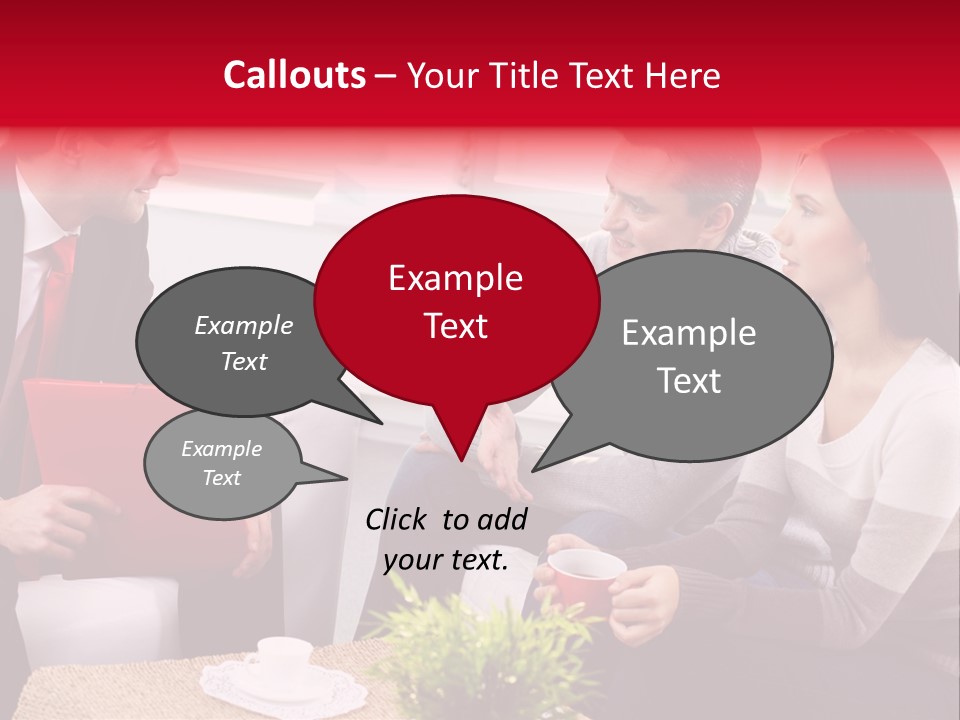 Callouts – Your Title Text Here

Example Text

Example Text

Example Text

Example Text

Click to add your text.